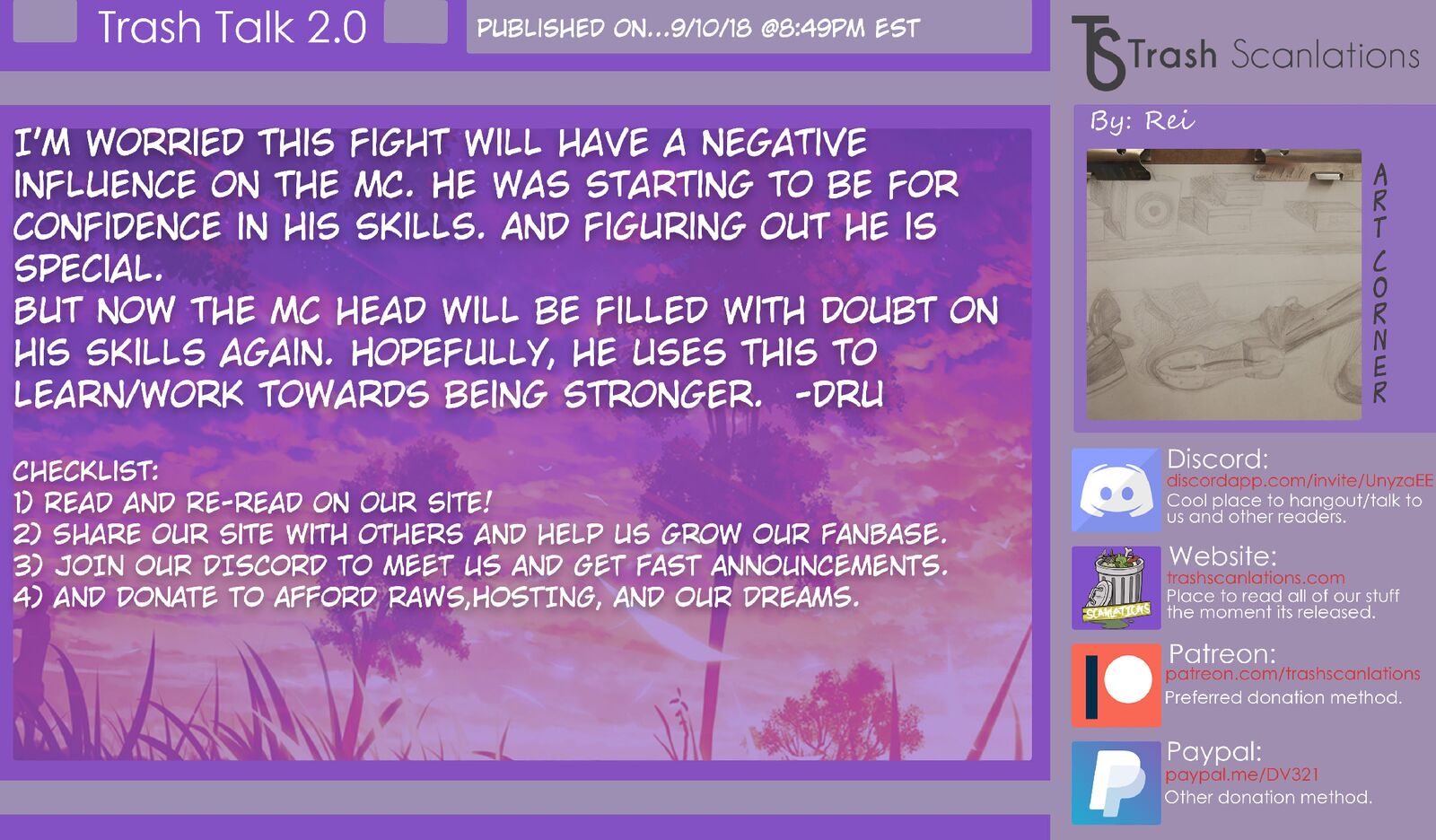 Trash Talk 2.0

PUBLISHED ON...9/10/18 @8:49PM EST

I'M WORRIED THIS FIGHT WILL HAVE A NEGATIVE INFLUENCE ON THE MC. HE WAS STARTING TO BE FOR CONFIDENCE IN HIS SKILLS. AND FIGURING OUT HE IS SPECIAL.
BUT NOW THE MC HEAD WILL BE FILLED WITH DOUBT ON HIS SKILLS AGAIN. HOPEFULLY, HE USES THIS TO LEARN/WORK TOWARDS BEING STRONGER. -DRU

CHECKLIST:
1) READ AND RE-READ ON OUR SITE!
2) SHARE OUR SITE WITH OTHERS AND HELP US GROW OUR FANBASE.
3) JOIN OUR DISCORD TO MEET US AND GET FAST ANNOUNCEMENTS.
4) AND DONATE TO AFFORD RAWS,HOSTING, AND OUR DREAMS.

TS Trash Scanlations

By: Rei

ART CORNER

Discord:
discordapp.com/invite/UnyzaEE
Cool place to hangout/talk to us and other readers.

SCANLATIONS

Website:
trashscanlations.com
Place to read all of our stuff the moment its released.

Patreon:
patreon.com/trashscanlations
Preferred donation method.

Paypal:
paypal.me/DV321
Other donation method.